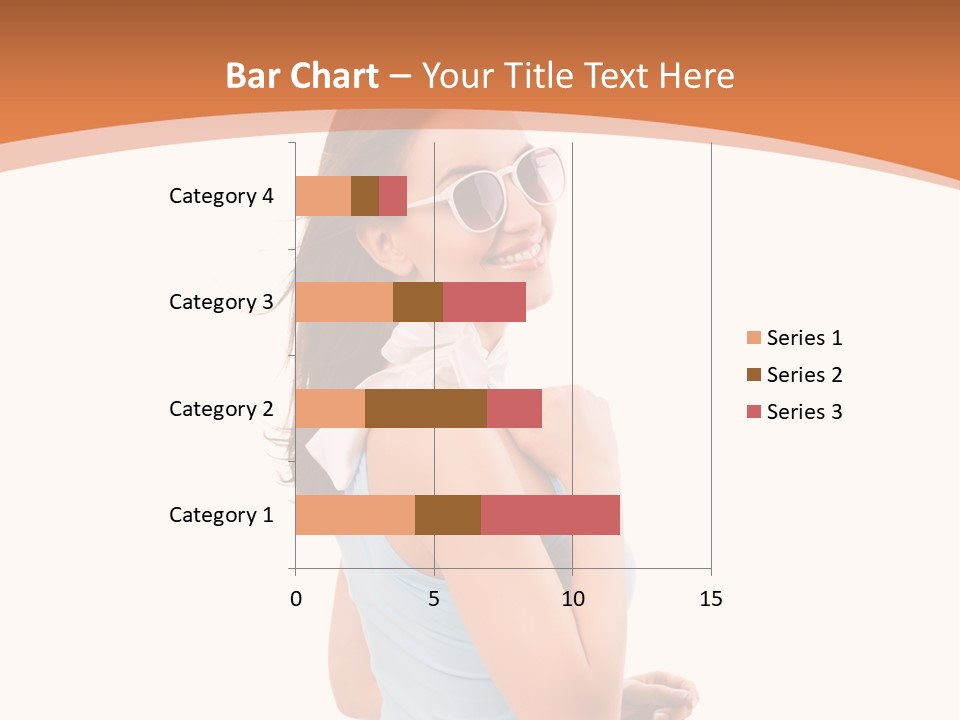 Bar Chart – Your Title Text Here

Category 4
Category 3
Category 2
Category 1

0
5
10
15

Series 1
Series 2
Series 3